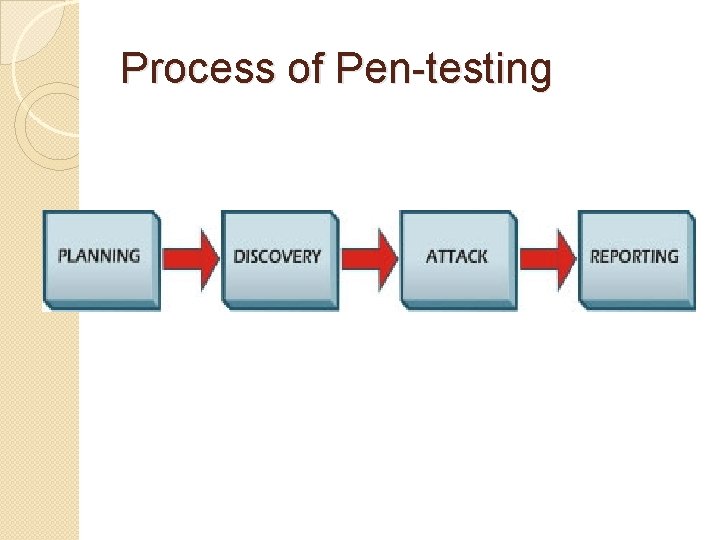 Process of Pen-testing

PLANNING

DISCOVERY

ATTACK

REPORTING